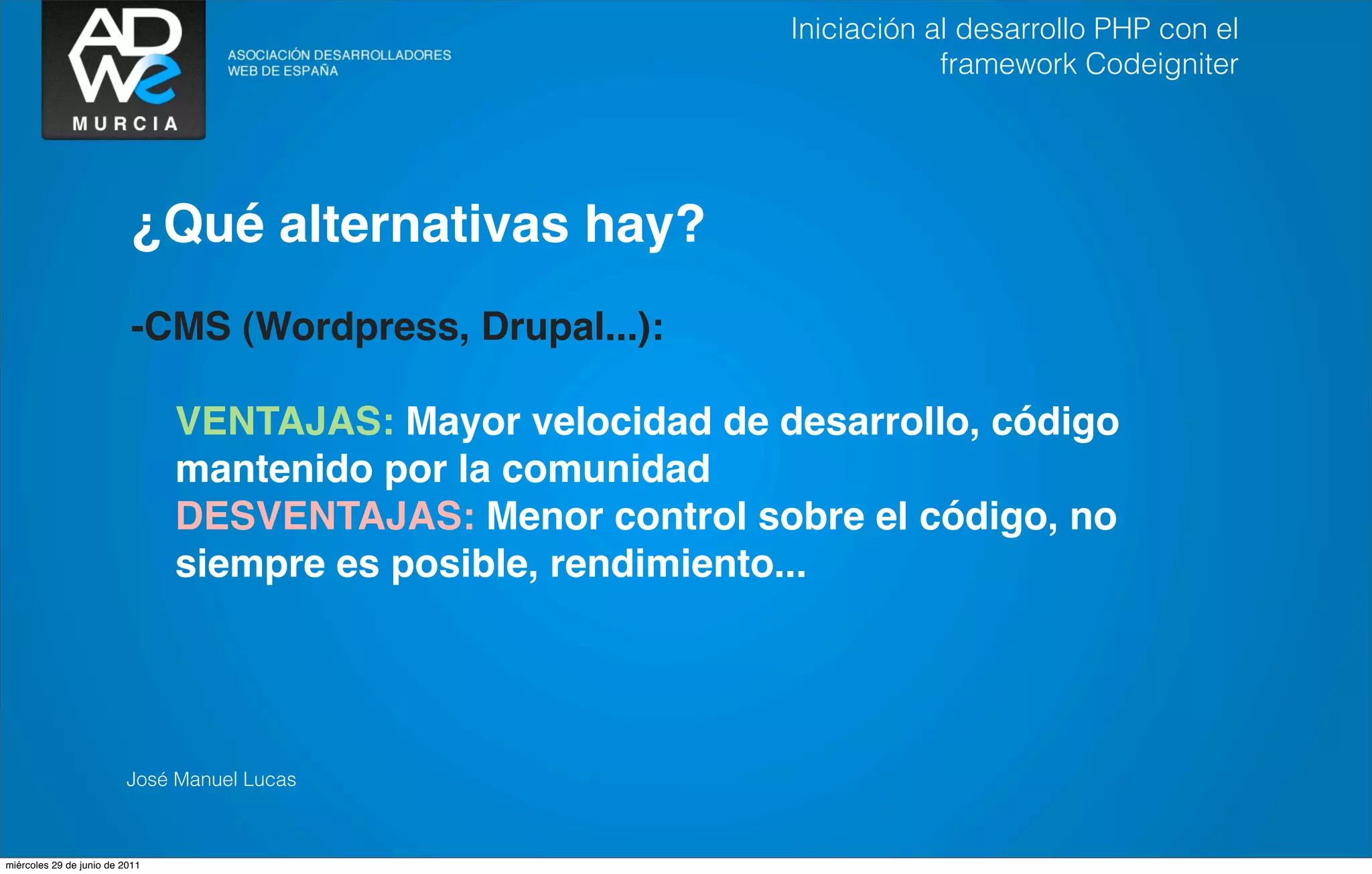 ADWe
MURCIA

ASOCIACIÓN DESARROLLADORES WEB DE ESPAÑA

Iniciación al desarrollo PHP con el framework Codeigniter

¿Qué alternativas hay?

-CMS (Wordpress, Drupal...):

VENTAJAS: Mayor velocidad de desarrollo, código mantenido por la comunidad
DESVENTAJAS: Menor control sobre el código, no siempre es posible, rendimiento...

José Manuel Lucas

miércoles 29 de junio de 2011